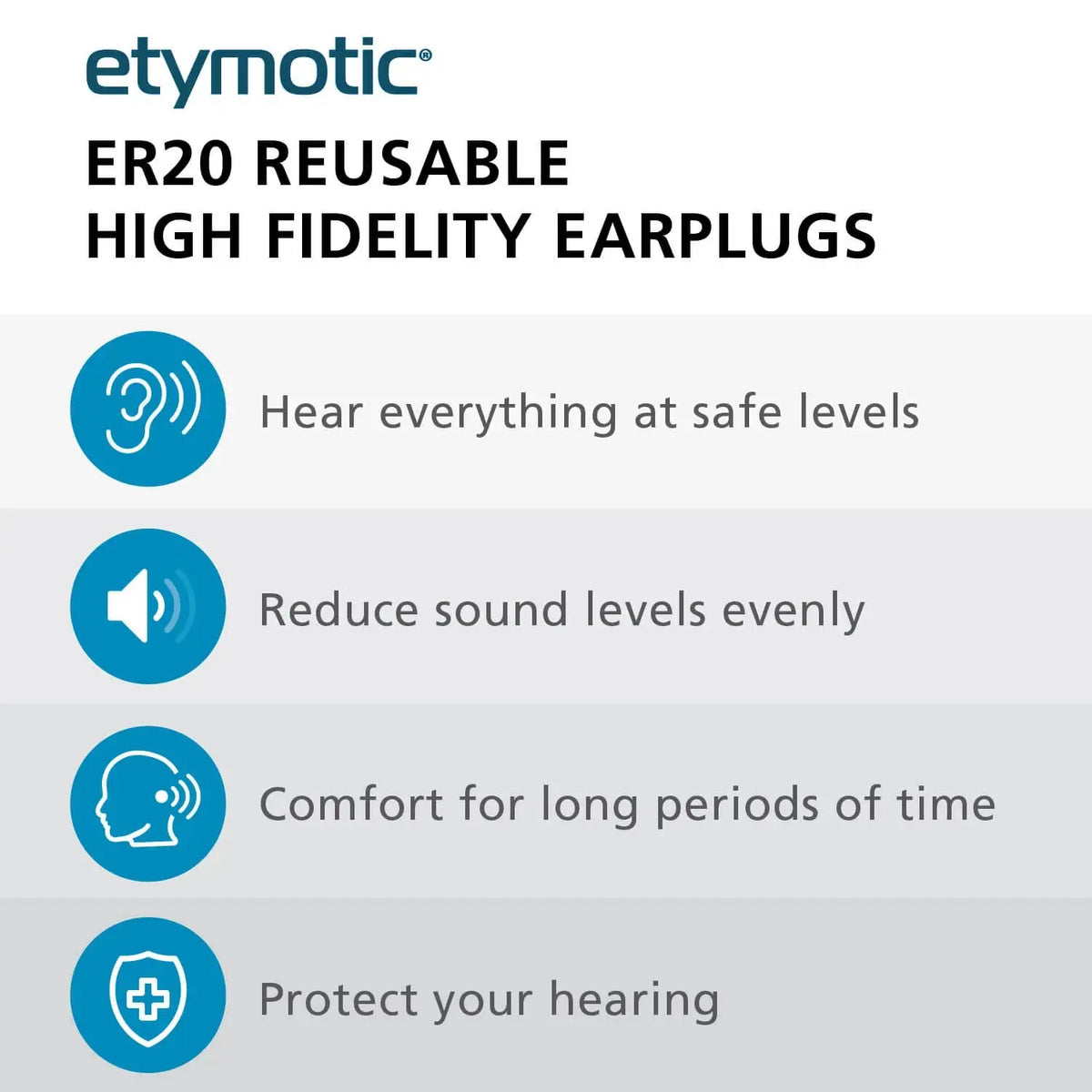 etymotic®

ER20 REUSABLE HIGH FIDELITY EARPLUGS

Hear everything at safe levels

Reduce sound levels evenly

Comfort for long periods of time

Protect your hearing